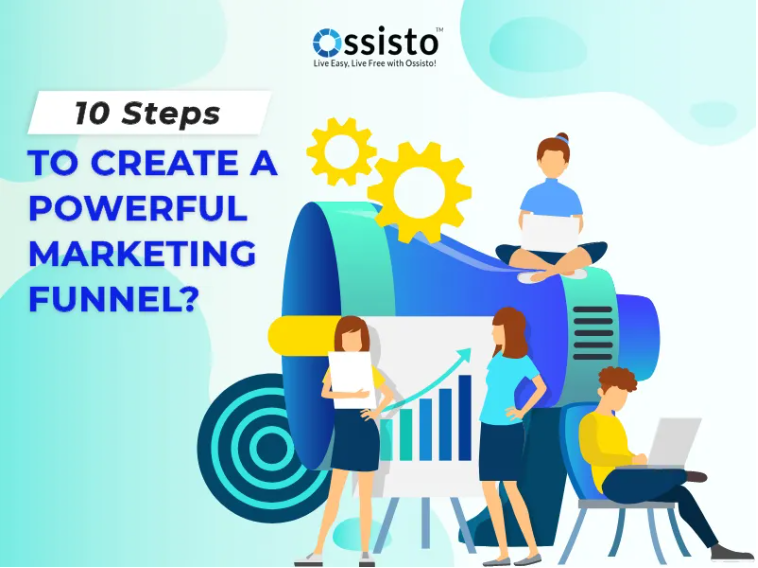 Ossisto™
Live Easy, Live Free with Ossisto!

10 Steps

TO CREATE A POWERFUL MARKETING FUNNEL?